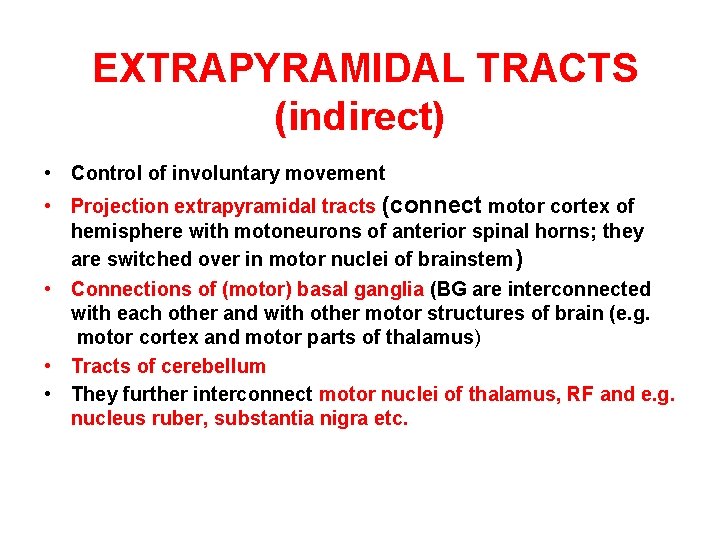 EXTRAPYRAMIDAL TRACTS (indirect)

• Control of involuntary movement
• Projection extrapyramidal tracts (connect motor cortex of hemisphere with motoneurons of anterior spinal horns; they are switched over in motor nuclei of brainstem)
• Connections of (motor) basal ganglia (BG are interconnected with each other and with other motor structures of brain (e.g. motor cortex and motor parts of thalamus)
• Tracts of cerebellum
• They further interconnect motor nuclei of thalamus, RF and e.g. nucleus ruber, substantia nigra etc.